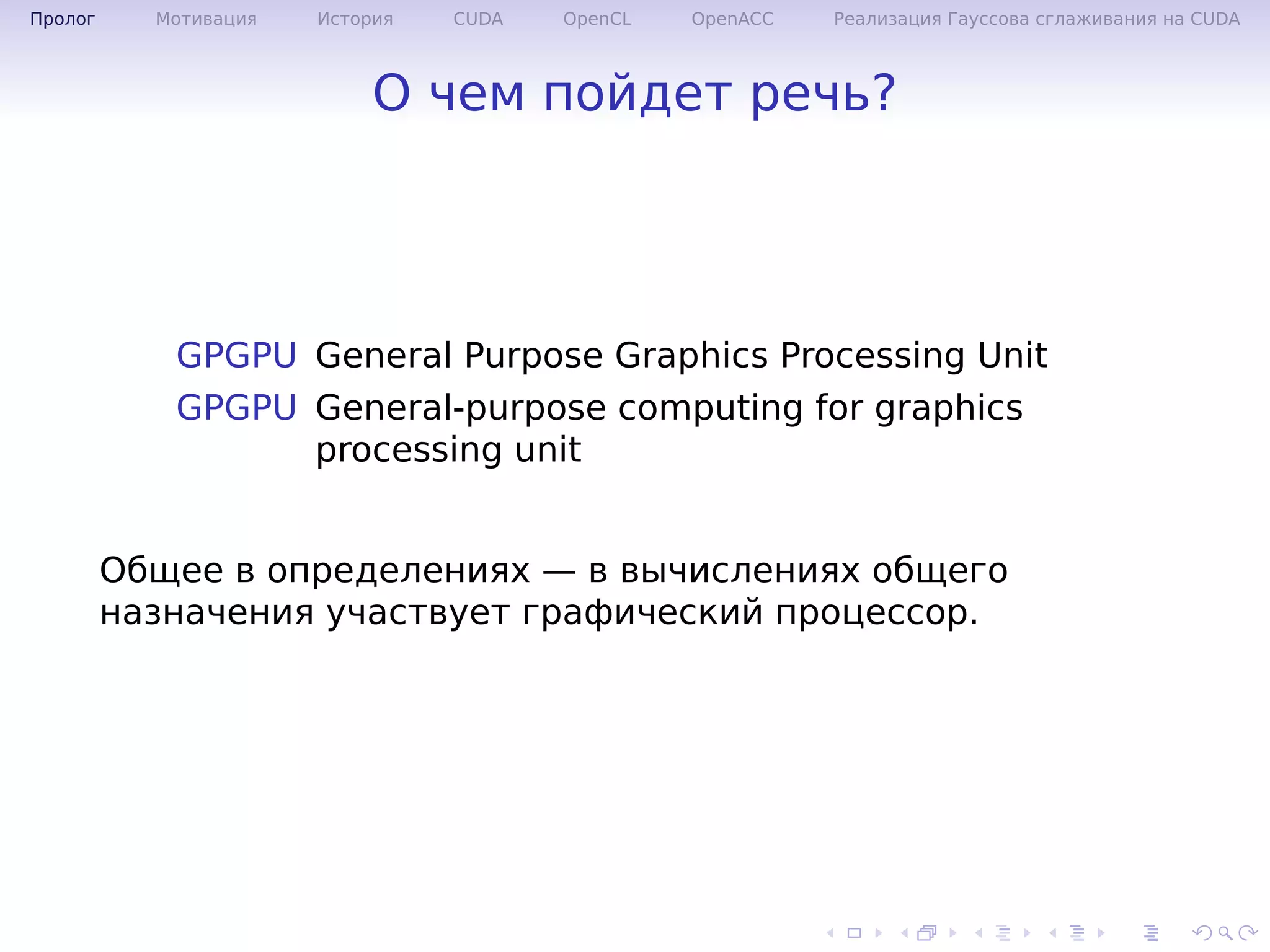 Пролог Мотивация История CUDA OpenCL OpenACC Реализация Гауссова сглаживания на CUDA

О чем пойдет речь?

GPGPU General Purpose Graphics Processing Unit

GPGPU General-purpose computing for graphics processing unit

Общее в определениях — в вычислениях общего назначения участвует графический процессор.